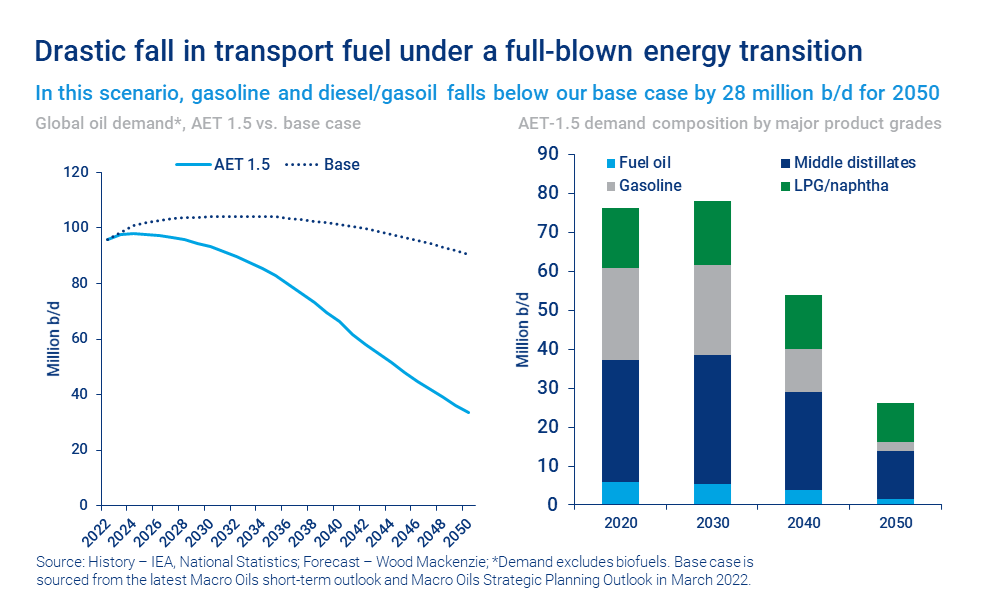 Drastic fall in transport fuel under a full-blown energy transition

In this scenario, gasoline and diesel/gasoil falls below our base case by 28 million b/d for 2050

Global oil demand*, AET 1.5 vs. base case

AET 1.5 Base

Million b/d

120
100
80
60
40
20
0

2022 2024 2026 2028 2030 2032 2034 2036 2038 2040 2042 2044 2046 2048 2050

AET-1.5 demand composition by major product grades

Fuel oil
Middle distillates
Gasoline
LPG/naphtha

Million b/d

90
80
70
60
50
40
30
20
10
0

2020 2030 2040 2050

Source: History – IEA, National Statistics; Forecast – Wood Mackenzie; *Demand excludes biofuels. Base case is sourced from the latest Macro Oils short-term outlook and Macro Oils Strategic Planning Outlook in March 2022.